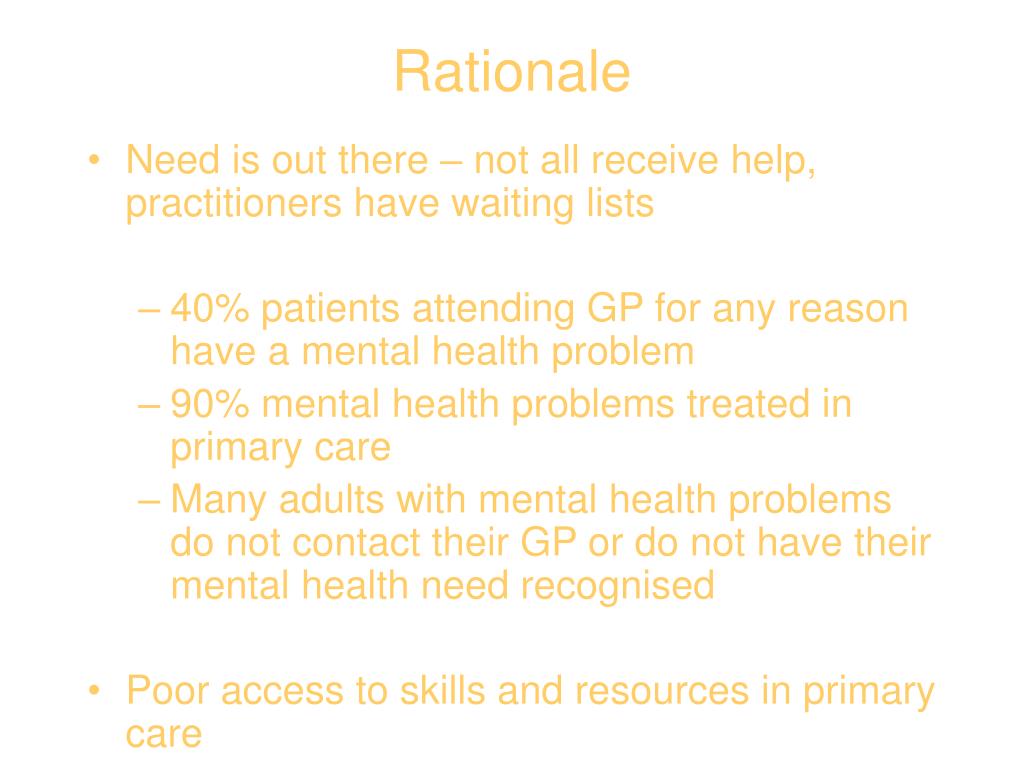 Rationale

• Need is out there – not all receive help, practitioners have waiting lists

– 40% patients attending GP for any reason have a mental health problem
– 90% mental health problems treated in primary care
– Many adults with mental health problems do not contact their GP or do not have their mental health need recognised

• Poor access to skills and resources in primary care